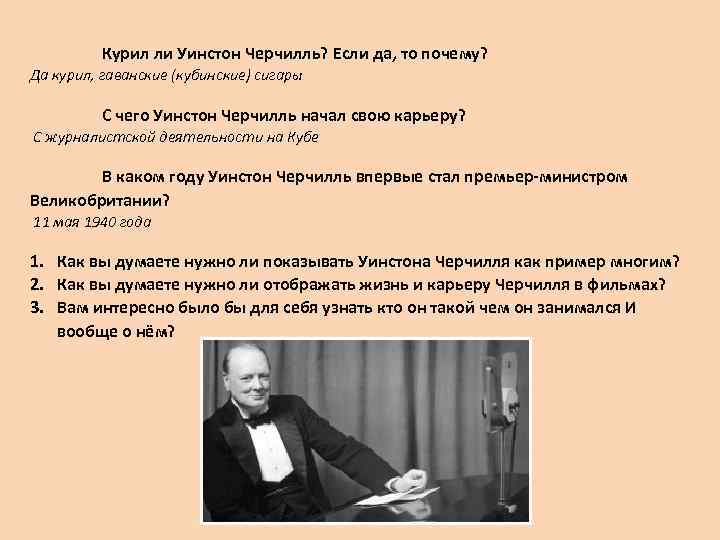 Курил ли Уинстон Черчилль? Если да, то почему?
Да курил, гаванские (кубинские) сигары

С чего Уинстон Черчилль начал свою карьеру?
С журналистской деятельности на Кубе

В каком году Уинстон Черчилль впервые стал премьер-министром Великобритании?
11 мая 1940 года

1. Как вы думаете нужно ли показывать Уинстона Черчилля как пример многим?
2. Как вы думаете нужно ли отображать жизнь и карьеру Черчилля в фильмах?
3. Вам интересно было бы для себя узнать кто он такой чем он занимался И вообще о нём?